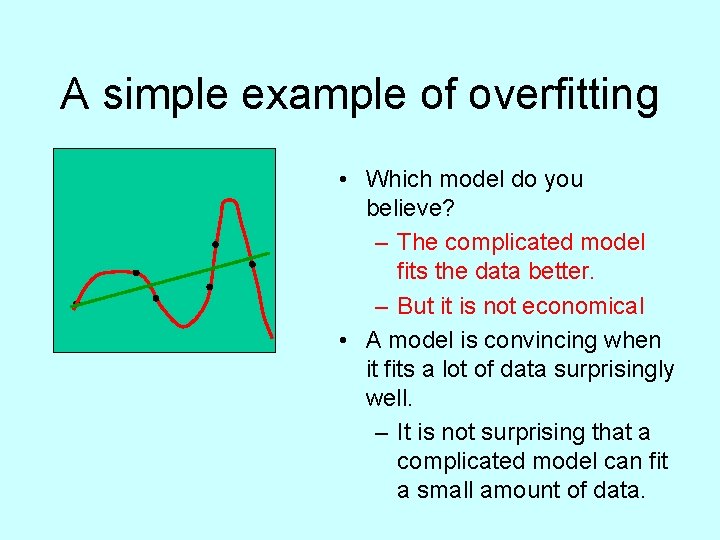 A simple example of overfitting

• Which model do you believe?
  – The complicated model fits the data better.
  – But it is not economical
• A model is convincing when it fits a lot of data surprisingly well.
  – It is not surprising that a complicated model can fit a small amount of data.